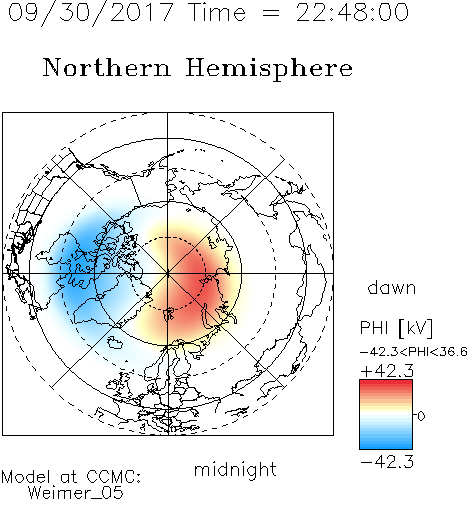 09/30/2017 Time = 22:48:00

Northern Hemisphere

dawn

PHI [kV]

-42.3<PHI<36.6

+42.3

0

-42.3

midnight

Model at CCMC:
Weimer_05